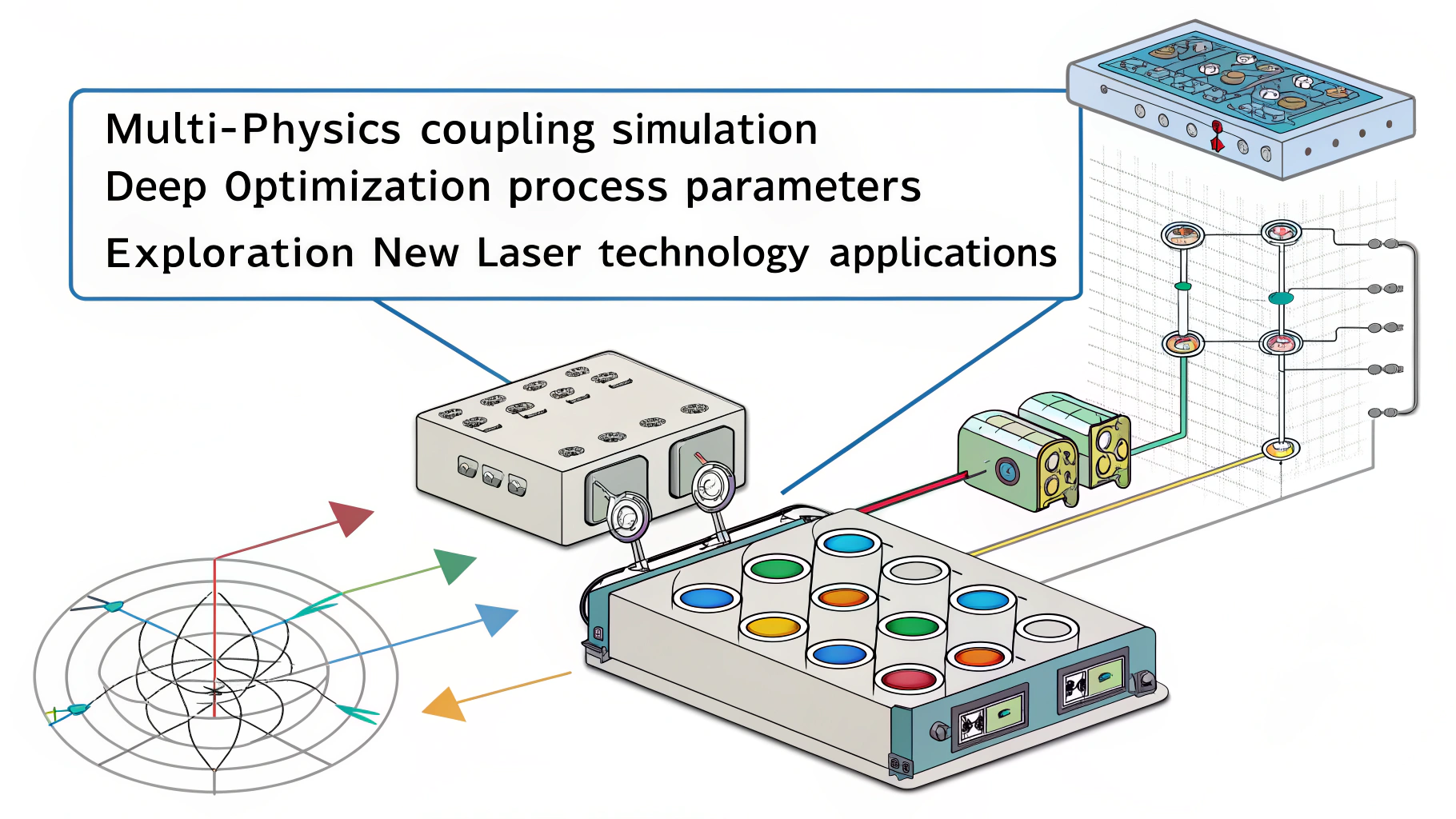 Multi-Physics coupling simulation
Deep Optimization process parameters
Exploration New Laser technology applications